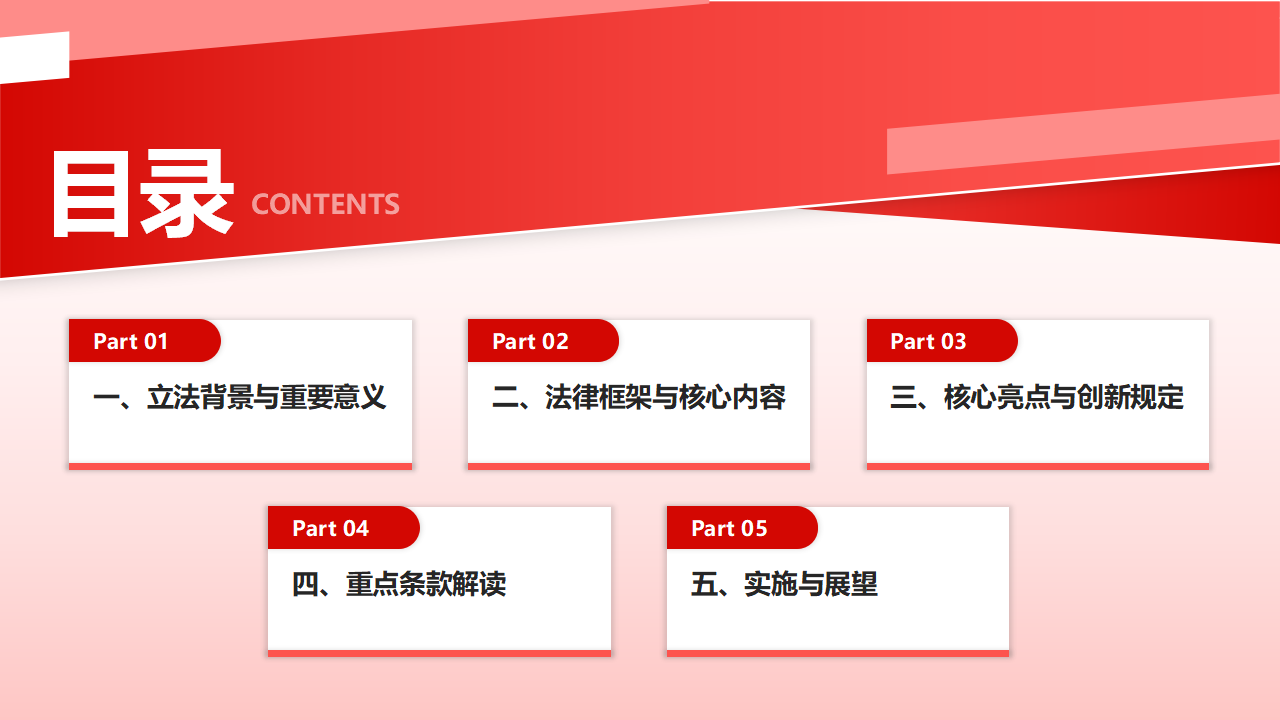 目录 CONTENTS

Part 01
一、立法背景与重要意义

Part 02
二、法律框架与核心内容

Part 03
三、核心亮点与创新规定

Part 04
四、重点条款解读

Part 05
五、实施与展望